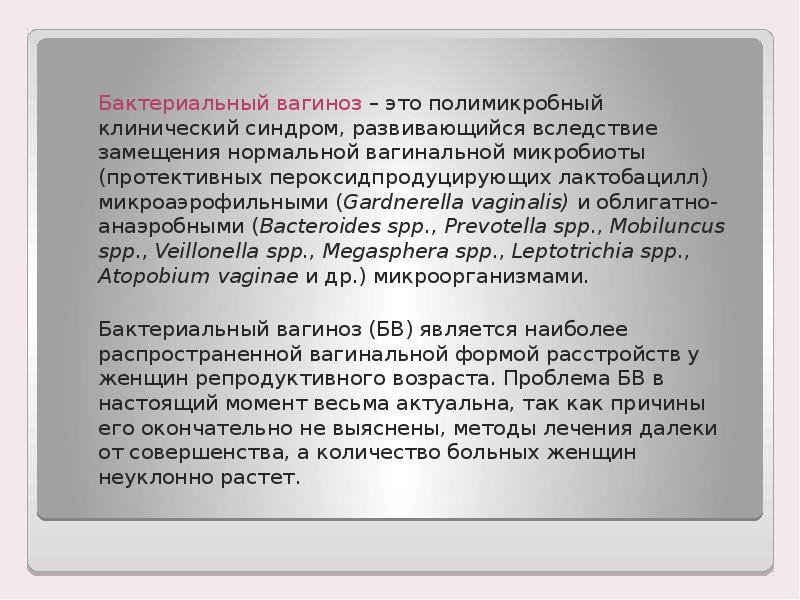 Бактериальный вагиноз – это полимикробный клинический синдром, развивающийся вследствие замещения нормальной вагинальной микробиоты (протективных пероксидпродуцирующих лактобацилл) микроаэрофильными (Gardnerella vaginalis) и облигатно-анаэробными (Bacteroides spp., Prevotella spp., Mobiluncus spp., Veillonella spp., Megasphera spp., Leptotrichia spp., Atopobium vaginae и др.) микроорганизмами.

Бактериальный вагиноз (БВ) является наиболее распространенной вагинальной формой расстройств у женщин репродуктивного возраста. Проблема БВ в настоящий момент весьма актуальна, так как причины его окончательно не выяснены, методы лечения далеки от совершенства, а количество больных женщин неуклонно растет.